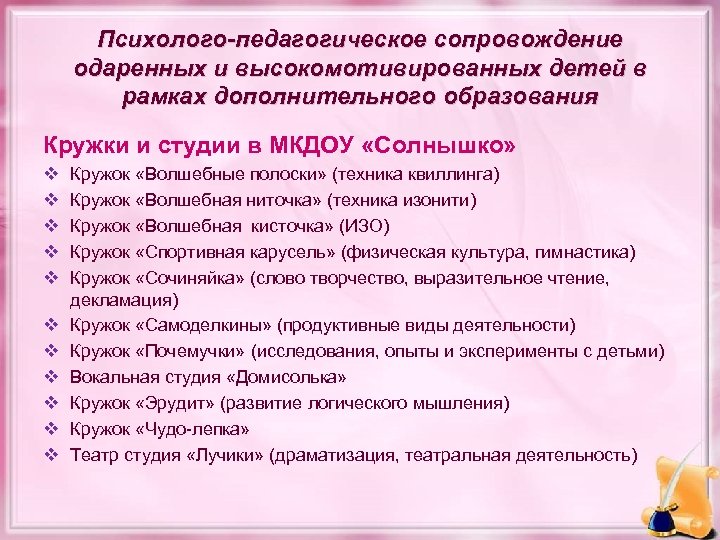 Психолого-педагогическое сопровождение одаренных и высокомотивированных детей в рамках дополнительного образования

Кружки и студии в МКДОУ «Солнышко»

❖ Кружок «Волшебные полоски» (техника квиллинга)
❖ Кружок «Волшебная ниточка» (техника изонити)
❖ Кружок «Волшебная кисточка» (ИЗО)
❖ Кружок «Спортивная карусель» (физическая культура, гимнастика)
❖ Кружок «Сочиняйка» (слово творчество, выразительное чтение, декламация)
❖ Кружок «Самоделкины» (продуктивные виды деятельности)
❖ Кружок «Почемучки» (исследования, опыты и эксперименты с детьми)
❖ Вокальная студия «Домисолька»
❖ Кружок «Эрудит» (развитие логического мышления)
❖ Кружок «Чудо-лепка»
❖ Театр студия «Лучики» (драматизация, театральная деятельность)